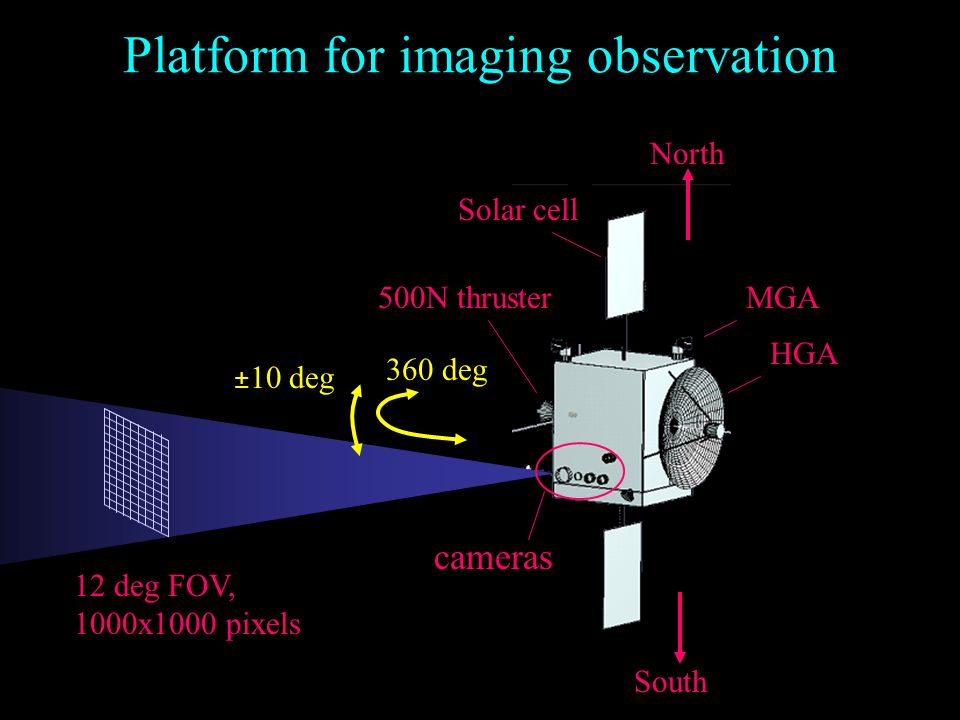 Platform for imaging observation

North

Solar cell

500N thruster

MGA

HGA

±10 deg

360 deg

cameras

12 deg FOV, 1000x1000 pixels

South